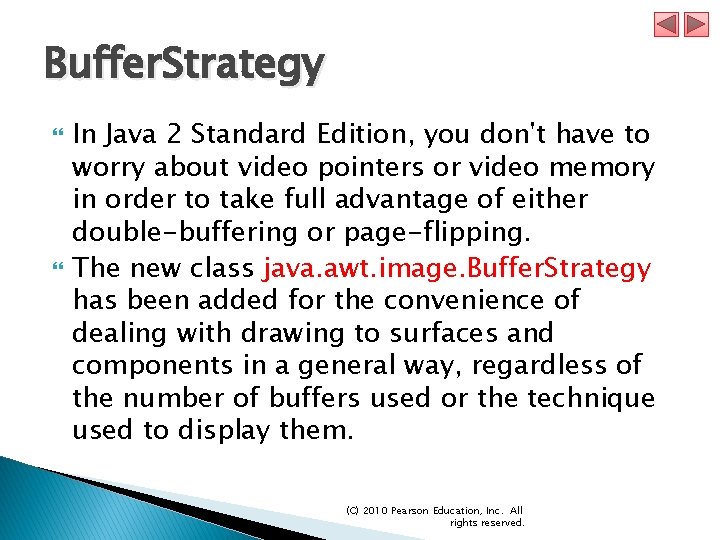 BufferStrategy

In Java 2 Standard Edition, you don't have to worry about video pointers or video memory in order to take full advantage of either double-buffering or page-flipping.

The new class java.awt.image.BufferStrategy has been added for the convenience of dealing with drawing to surfaces and components in a general way, regardless of the number of buffers used or the technique used to display them.

(C) 2010 Pearson Education, Inc. All rights reserved.